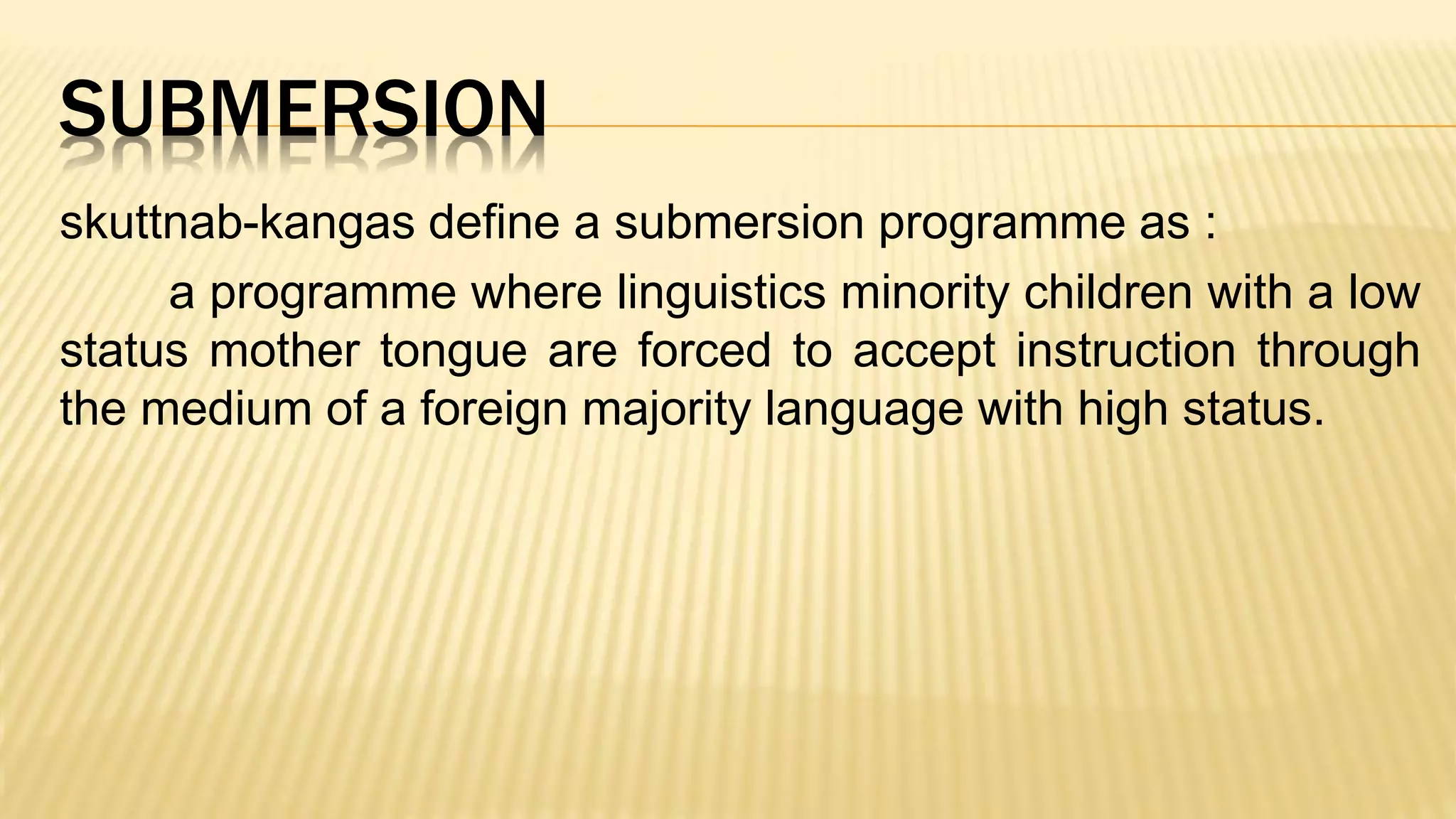 SUBMERSION

skuttnab-kangas define a submersion programme as :

a programme where linguistics minority children with a low status mother tongue are forced to accept instruction through the medium of a foreign majority language with high status.